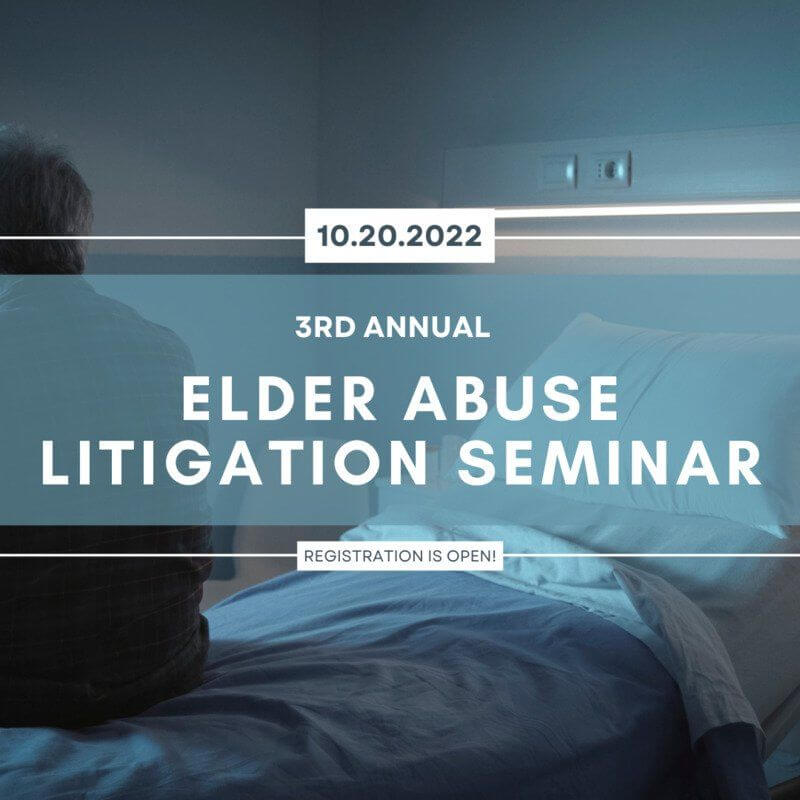 10.20.2022

3RD ANNUAL

ELDER ABUSE LITIGATION SEMINAR

REGISTRATION IS OPEN!